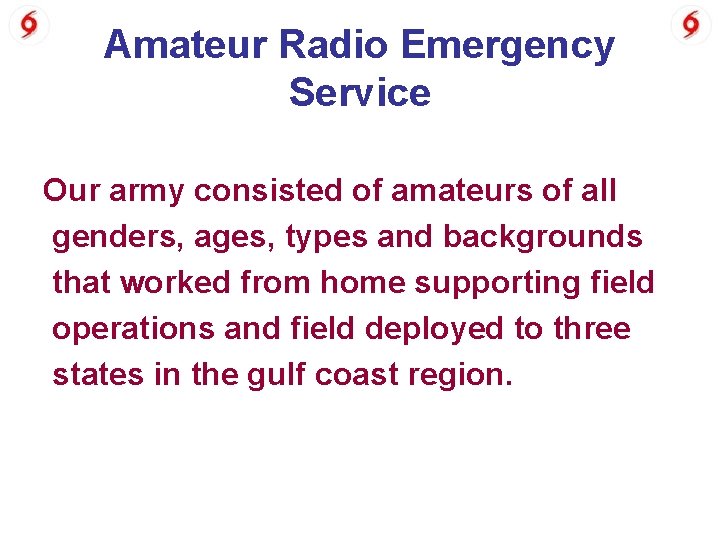 Amateur Radio Emergency Service

Our army consisted of amateurs of all genders, ages, types and backgrounds that worked from home supporting field operations and field deployed to three states in the gulf coast region.